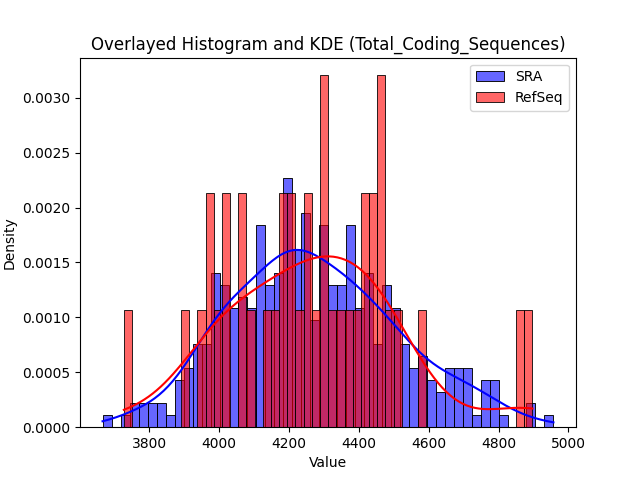 Overlayed Histogram and KDE (Total_Coding_Sequences)

SRA
RefSeq

Density

0.0030
0.0025
0.0020
0.0015
0.0010
0.0005
0.0000

3800 4000 4200 4400 4600 4800 5000

Value